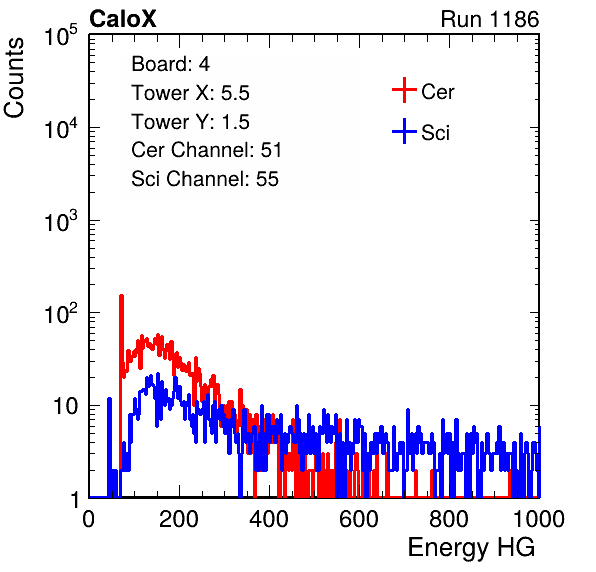 CaloX

Run 1186

Counts

$10^5$

$10^4$

$10^3$

$10^2$

10

1

Board: 4
Tower X: 5.5
Tower Y: 1.5
Cer Channel: 51
Sci Channel: 55

Cer

Sci

0 200 400 600 800 1000

Energy HG